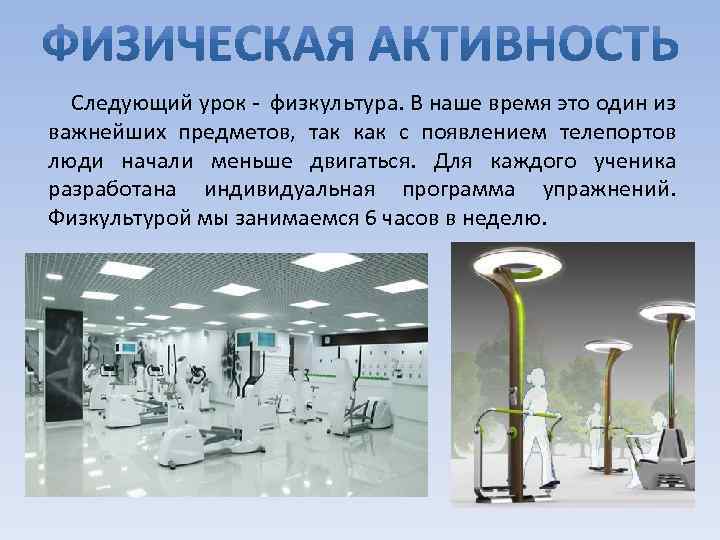 ФИЗИЧЕСКАЯ АКТИВНОСТЬ

Следующий урок - физкультура. В наше время это один из важнейших предметов, так как с появлением телепортов люди начали меньше двигаться. Для каждого ученика разработана индивидуальная программа упражнений. Физкультурой мы занимаемся 6 часов в неделю.